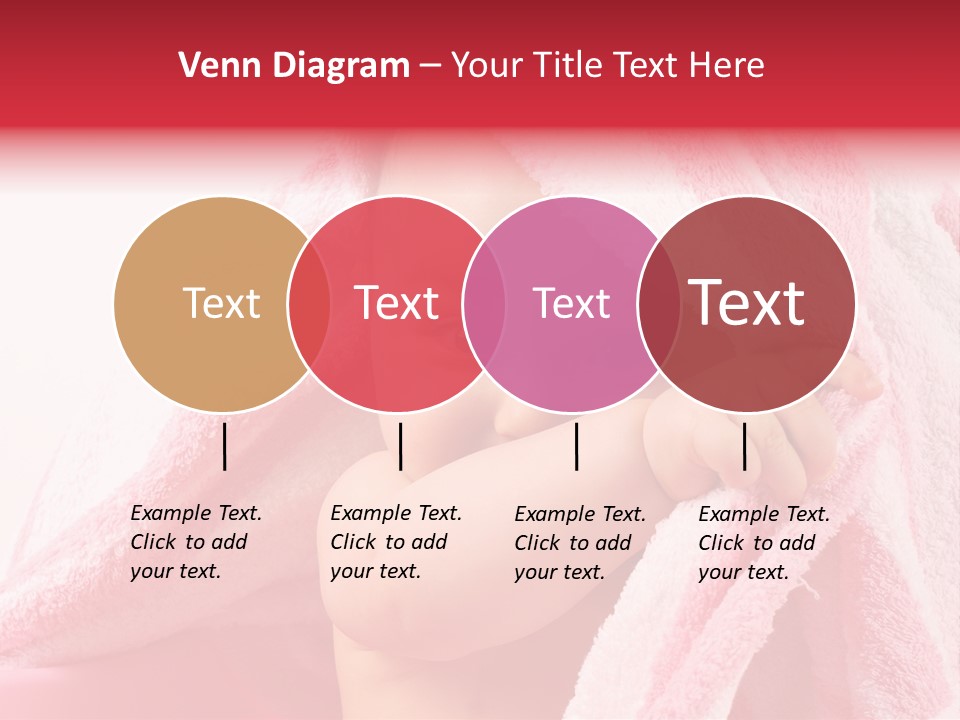 Venn Diagram – Your Title Text Here

Text

Text

Text

Text

Example Text. Click to add your text.

Example Text. Click to add your text.

Example Text. Click to add your text.

Example Text. Click to add your text.